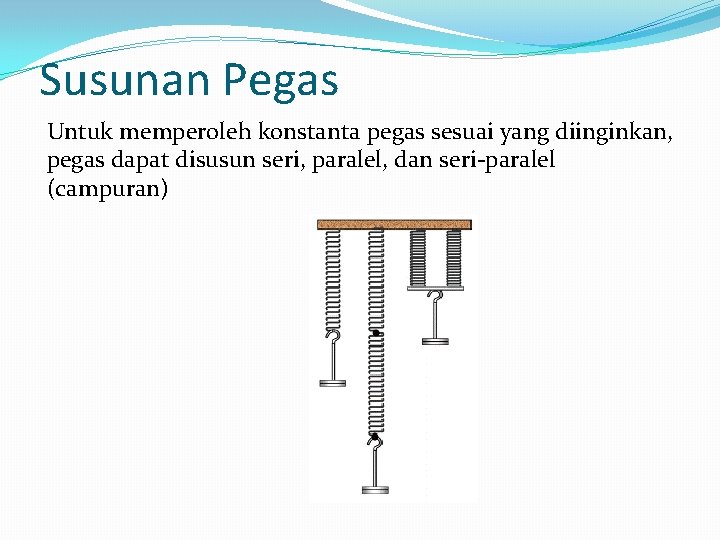 Susunan Pegas

Untuk memperoleh konstanta pegas sesuai yang diinginkan, pegas dapat disusun seri, paralel, dan seri-paralel (campuran)